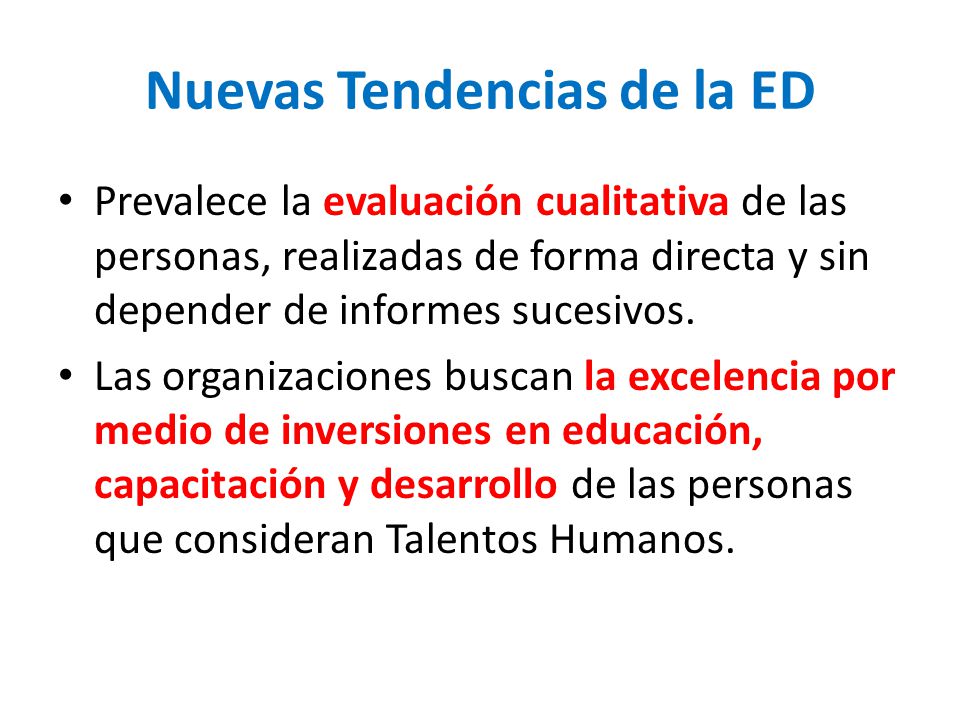 Nuevas Tendencias de la ED

• Prevalece la evaluación cualitativa de las personas, realizadas de forma directa y sin depender de informes sucesivos.

• Las organizaciones buscan la excelencia por medio de inversiones en educación, capacitación y desarrollo de las personas que consideran Talentos Humanos.